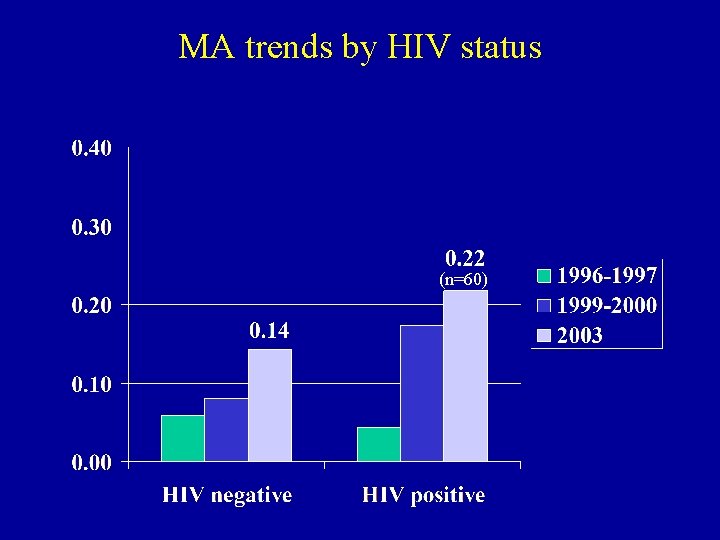 MA trends by HIV status

0.40
0.30
0.20
0.10
0.00

0.14

0.22
(n=60)

HIV negative
HIV positive

1996-1997
1999-2000
2003